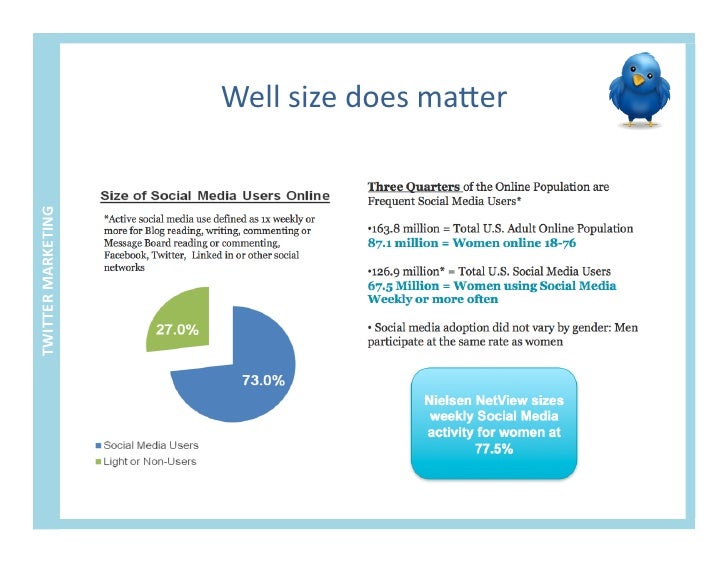 TWITTER MARKETING

Well size does matter

Size of Social Media Users Online

*Active social media use defined as 1x weekly or more for Blog reading, writing, commenting or Message Board reading or commenting, Facebook, Twitter, Linked in or other social networks

27.0%

73.0%

Social Media Users

Light or Non-Users

Three Quarters of the Online Population are Frequent Social Media Users*

•163.8 million = Total U.S. Adult Online Population
87.1 million = Women online 18-76

•126.9 million* = Total U.S. Social Media Users
67.5 Million = Women using Social Media Weekly or more often

• Social media adoption did not vary by gender: Men participate at the same rate as women

Nielsen NetView sizes weekly Social Media activity for women at 77.5%